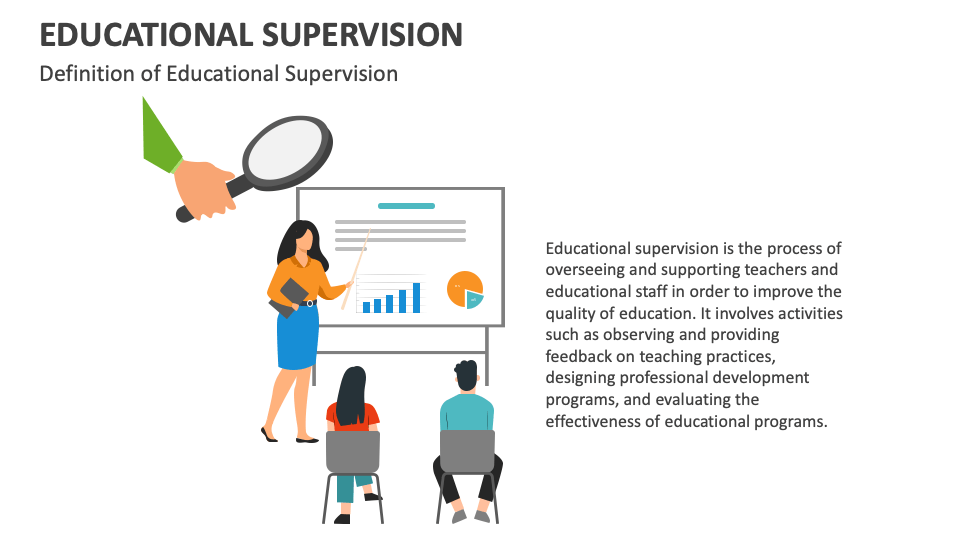 EDUCATIONAL SUPERVISION

Definition of Educational Supervision

Educational supervision is the process of overseeing and supporting teachers and educational staff in order to improve the quality of education. It involves activities such as observing and providing feedback on teaching practices, designing professional development programs, and evaluating the effectiveness of educational programs.